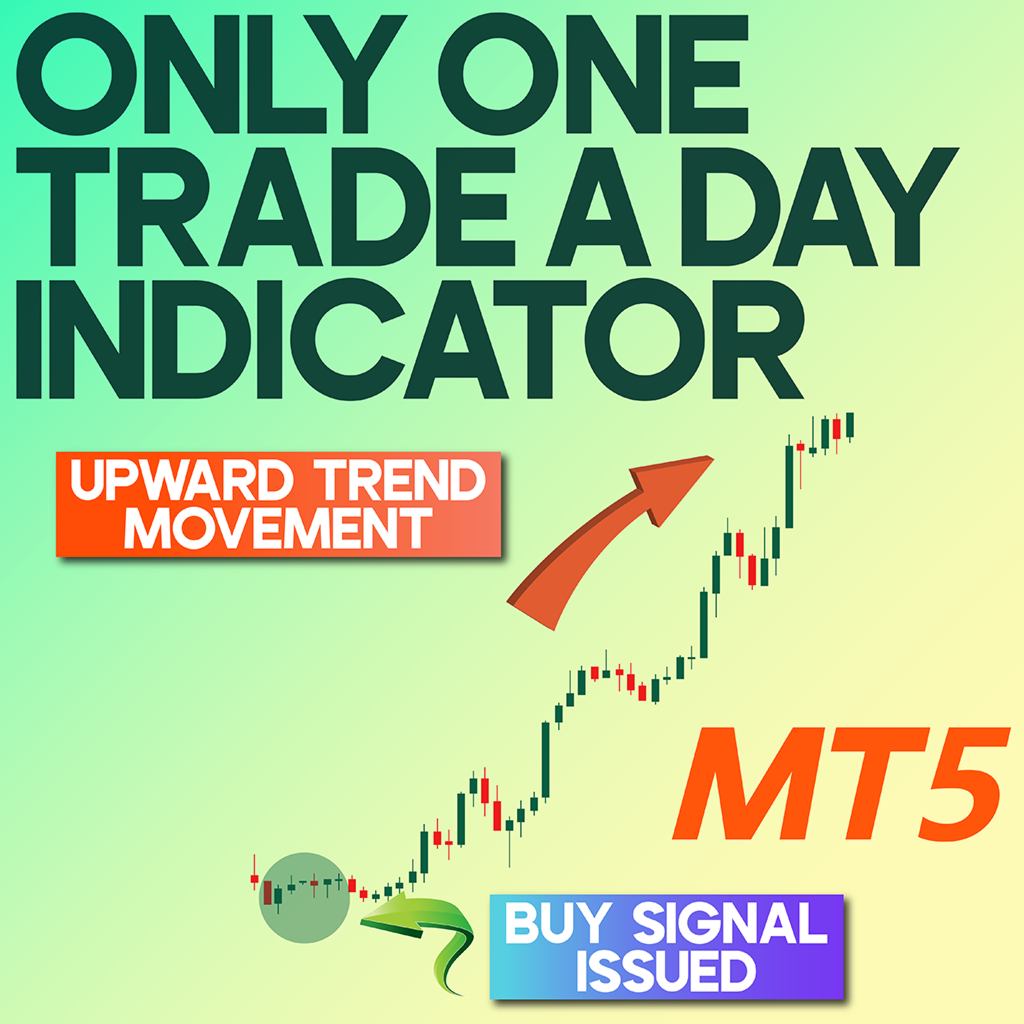 ONLY ONE TRADE A DAY INDICATOR

UPWARD TREND MOVEMENT

MT5

BUY SIGNAL ISSUED